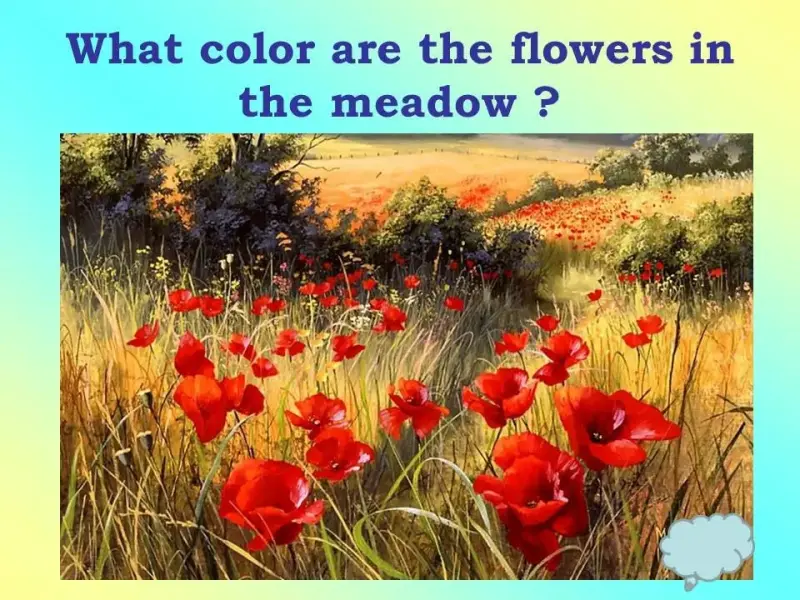 What color are the flowers in the meadow ?